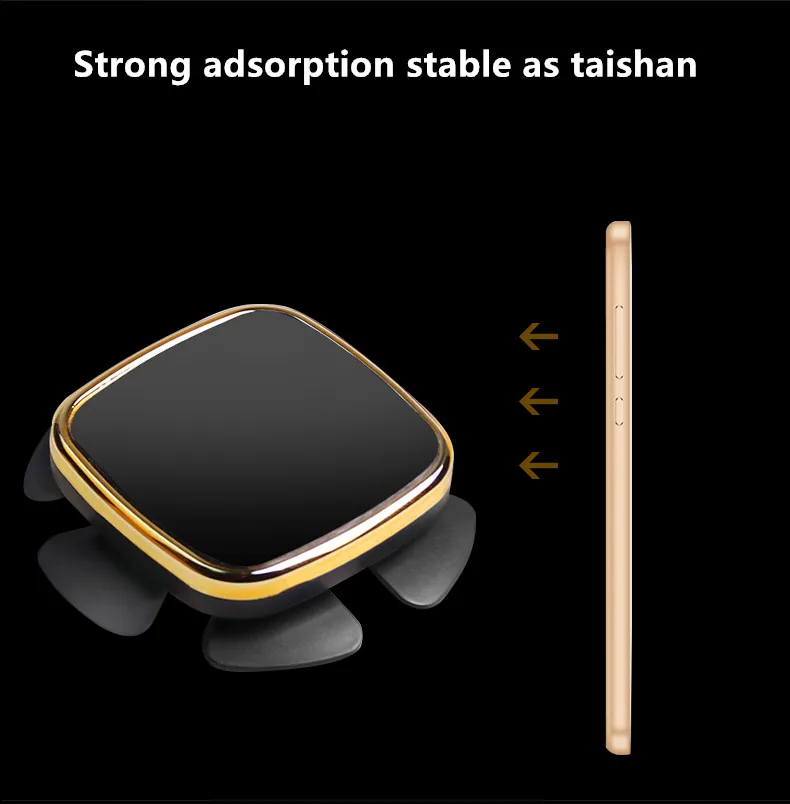 Strong adsorption stable as taishan